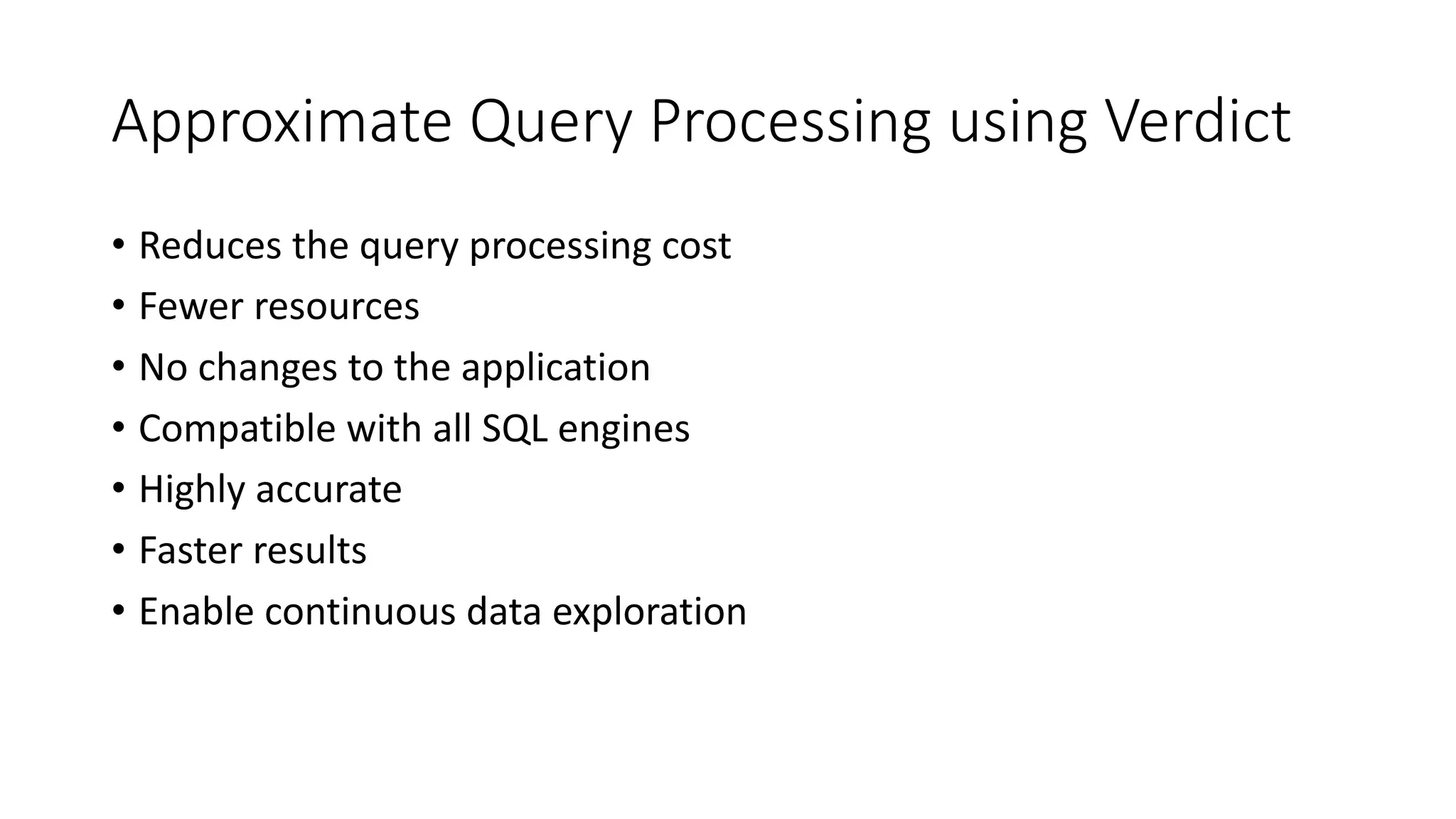 Approximate Query Processing using Verdict

• Reduces the query processing cost
• Fewer resources
• No changes to the application
• Compatible with all SQL engines
• Highly accurate
• Faster results
• Enable continuous data exploration